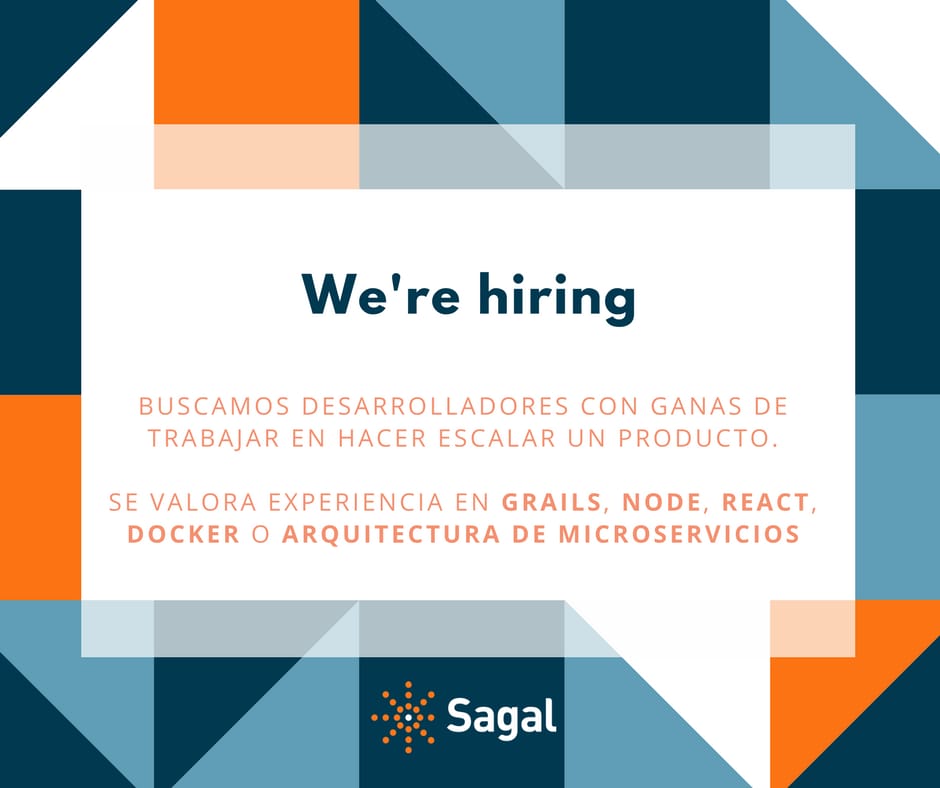 We're hiring

BUSCAMOS DESARROLLADORES CON GANAS DE TRABAJAR EN HACER ESCALAR UN PRODUCTO.

SE VALORA EXPERIENCIA EN GRAILS, NODE, REACT, DOCKER O ARQUITECTURA DE MICROSERVICIOS

Sagal